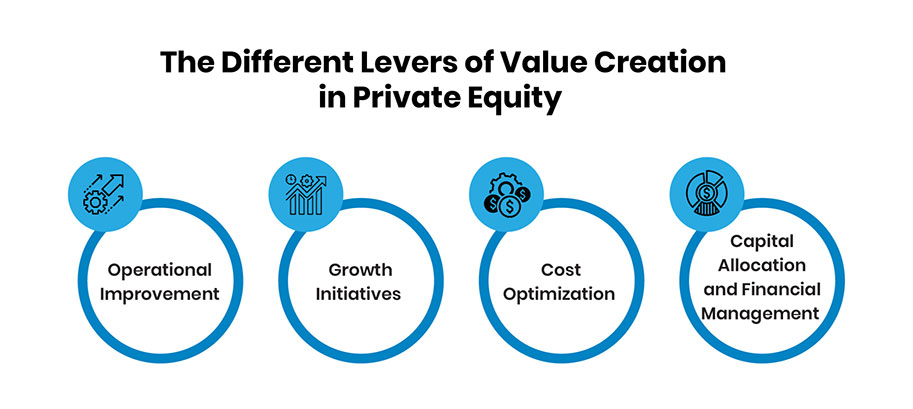 The Different Levers of Value Creation in Private Equity

Operational Improvement

Growth Initiatives

Cost Optimization

Capital Allocation and Financial Management